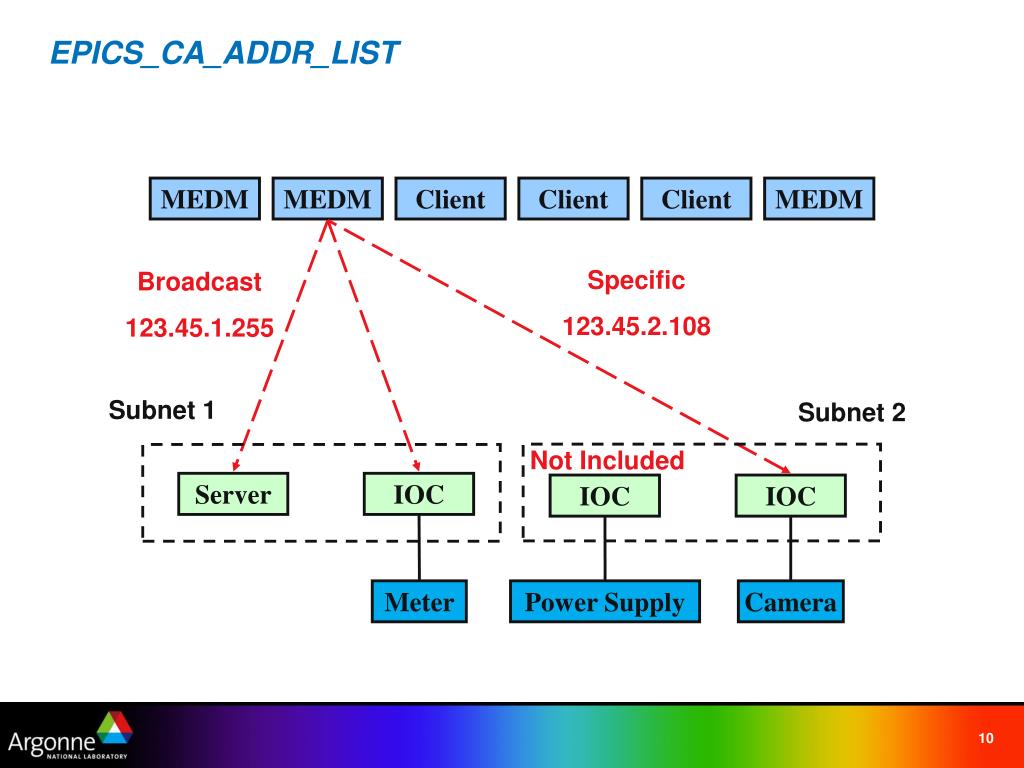 EPICS_CA_ADDR_LIST

MEDM MEDM Client Client Client MEDM

Broadcast
123.45.1.255

Specific
123.45.2.108

Subnet 1

Subnet 2

Not Included

Server IOC IOC IOC

Meter Power Supply Camera

Argonne NATIONAL LABORATORY

10